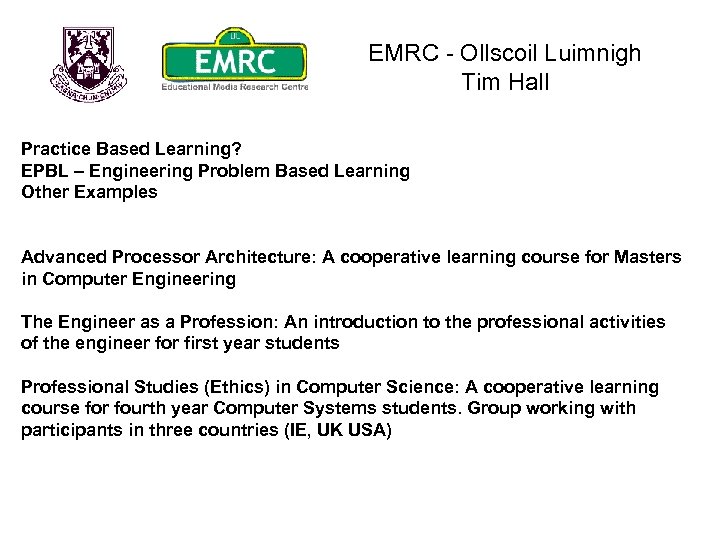 UL
EMRC
Educational Media Research Centre

EMRC - Ollscoil Luimnigh
Tim Hall

Practice Based Learning?
EPBL – Engineering Problem Based Learning
Other Examples

Advanced Processor Architecture: A cooperative learning course for Masters in Computer Engineering

The Engineer as a Profession: An introduction to the professional activities of the engineer for first year students

Professional Studies (Ethics) in Computer Science: A cooperative learning course for fourth year Computer Systems students. Group working with participants in three countries (IE, UK USA)